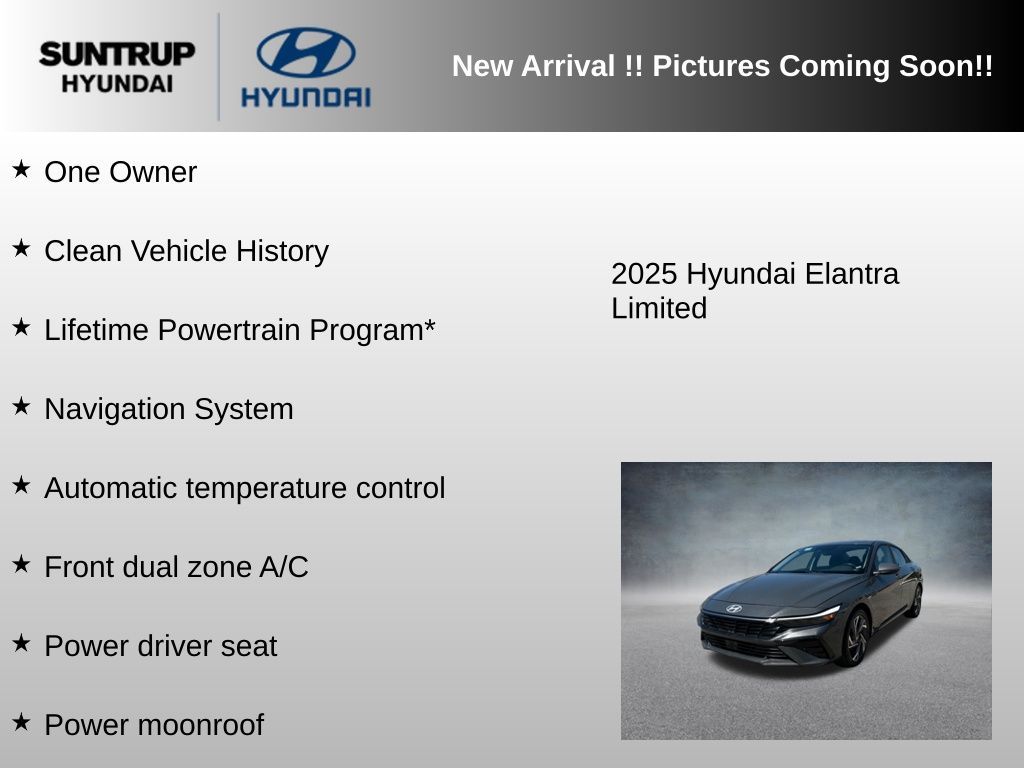 SUNTRUP HYUNDAI

HYUNDAI

New Arrival !! Pictures Coming Soon!!

★ One Owner

★ Clean Vehicle History

★ Lifetime Powertrain Program*

★ Navigation System

★ Automatic temperature control

★ Front dual zone A/C

★ Power driver seat

★ Power moonroof

2025 Hyundai Elantra Limited